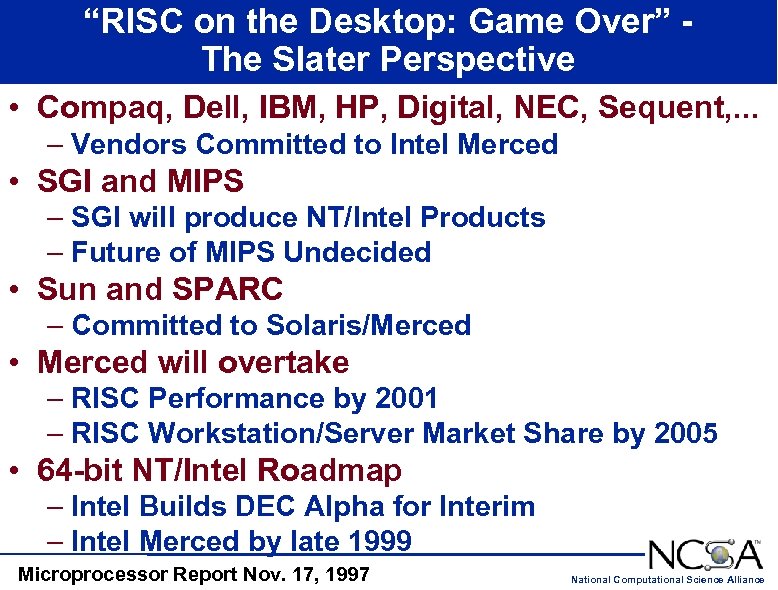 “RISC on the Desktop: Game Over” - The Slater Perspective

• Compaq, Dell, IBM, HP, Digital, NEC, Sequent,...
– Vendors Committed to Intel Merced
• SGI and MIPS
– SGI will produce NT/Intel Products
– Future of MIPS Undecided
• Sun and SPARC
– Committed to Solaris/Merced
• Merced will overtake
– RISC Performance by 2001
– RISC Workstation/Server Market Share by 2005
• 64-bit NT/Intel Roadmap
– Intel Builds DEC Alpha for Interim
– Intel Merced by late 1999

Microprocessor Report Nov. 17, 1997

NCSA™
National Computational Science Alliance